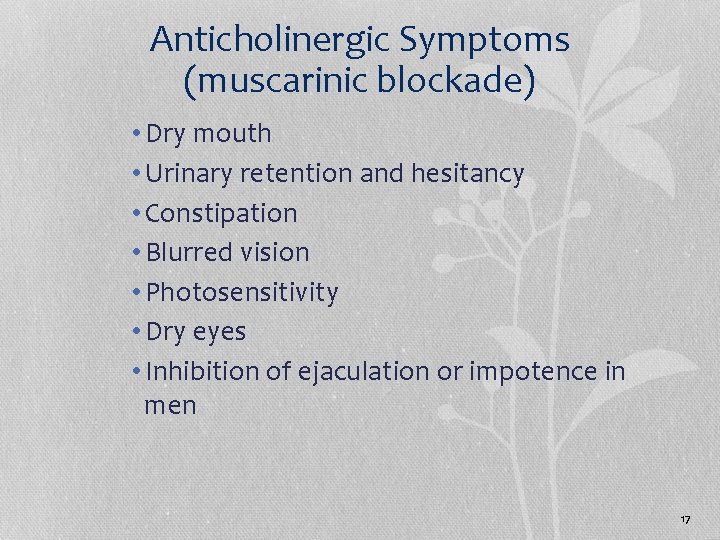 Anticholinergic Symptoms (muscarinic blockade)

• Dry mouth
• Urinary retention and hesitancy
• Constipation
• Blurred vision
• Photosensitivity
• Dry eyes
• Inhibition of ejaculation or impotence in men

17